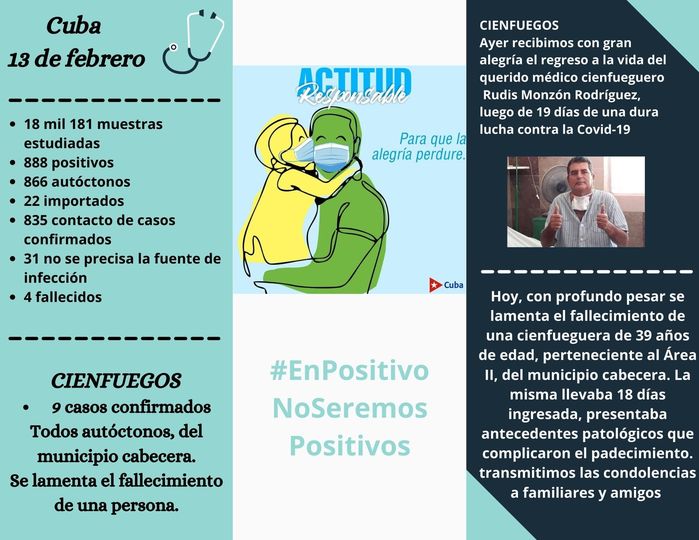 Cuba
13 de febrero

- 18 mil 181 muestras estudiadas
- 888 positivos
- 866 autóctonos
- 22 importados
- 835 contacto de casos confirmados
- 31 no se precisa la fuente de infección
- 4 fallecidos

CIENFUEGOS
- 9 casos confirmados
Todos autóctonos, del municipio cabecera.
Se lamenta el fallecimiento de una persona.

ACTITUD
Responsable
Para que la alegría perdure.
Cuba

#EnPositivo
NoSeremos
Positivos

CIENFUEGOS
Ayer recibimos con gran alegría el regreso a la vida del querido médico cienfueguero Rudis Monzón Rodríguez, luego de 19 días de una dura lucha contra la Covid-19

Hoy, con profundo pesar se lamenta el fallecimiento de una cienfueguera de 39 años de edad, perteneciente al Área II, del municipio cabecera. La misma llevaba 18 días ingresada, presentaba antecedentes patológicos que complicaron el padecimiento. transmitimos las condolencias a familiares y amigos